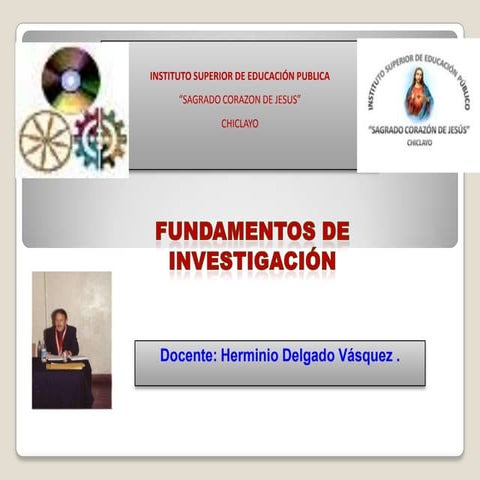 INSTITUTO SUPERIOR DE EDUCACIÓN PUBLICA
"SAGRADO CORAZON DE JESUS"
CHICLAYO

INSTITUTO SUPERIOR DE EDUCACIÓN PÚBLICO
"SAGRADO CORAZÓN DE JESÚS"
CHICLAYO

FUNDAMENTOS DE INVESTIGACIÓN

Docente: Herminio Delgado Vásquez .